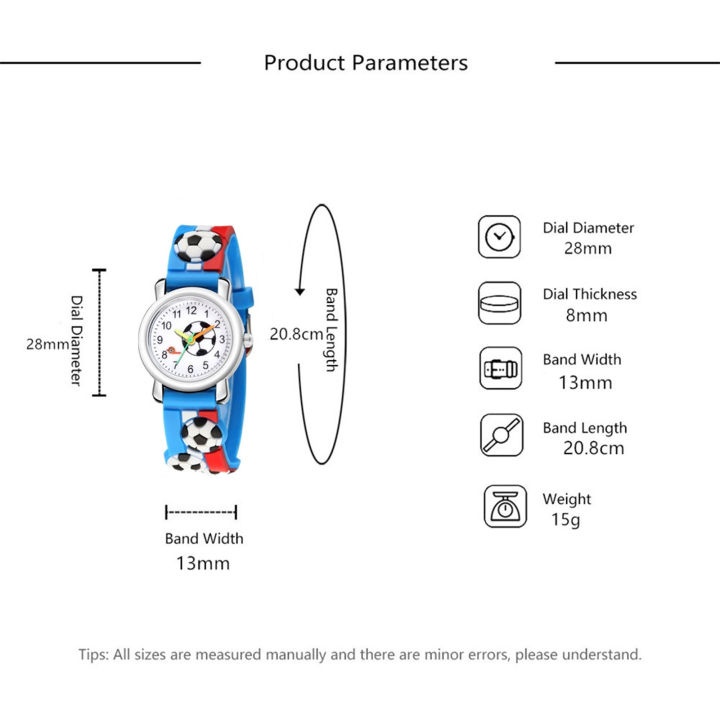 Product Parameters

Dial Diameter
28mm

12
1
2
3
4
5
6
7
8
9
10
11

20.8cm
Band Length

Band Width
13mm

Dial Diameter
28mm

Dial Thickness
8mm

Band Width
13mm

Band Length
20.8cm

Weight
15g

Tips: All sizes are measured manually and there are minor errors, please understand.